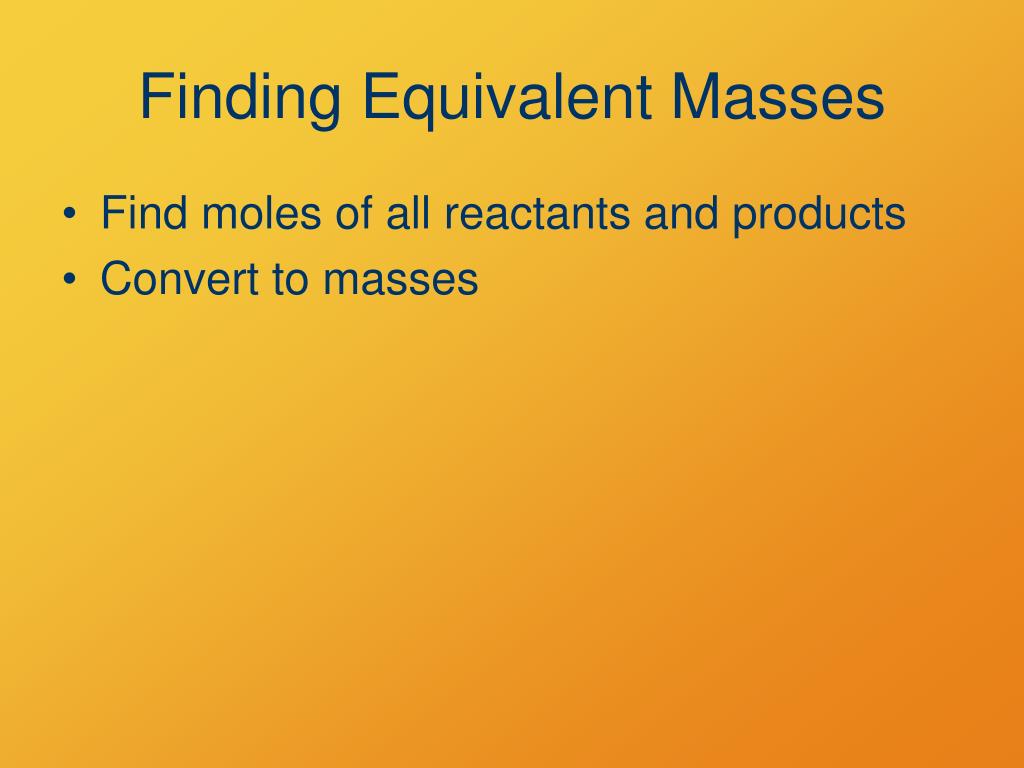 Finding Equivalent Masses

• Find moles of all reactants and products
• Convert to masses